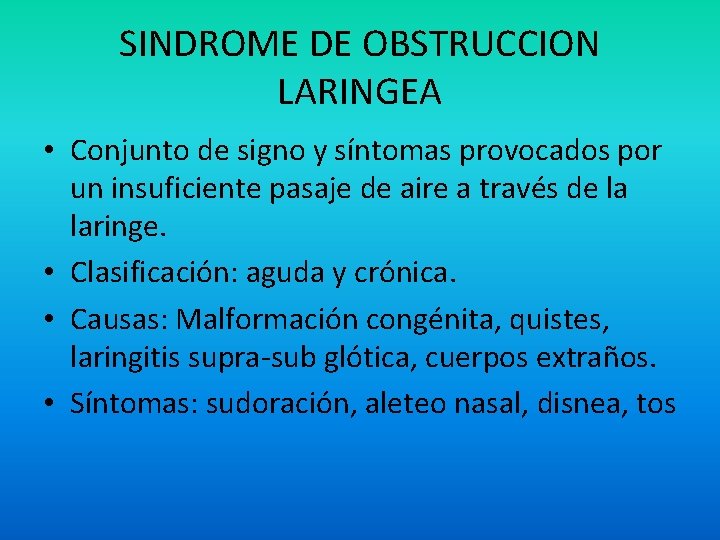 SINDROME DE OBSTRUCCION LARINGEA

• Conjunto de signo y síntomas provocados por un insuficiente pasaje de aire a través de la laringe.

• Clasificación: aguda y crónica.

• Causas: Malformación congénita, quistes, laringitis supra-sub glótica, cuerpos extraños.

• Síntomas: sudoración, aleteo nasal, disnea, tos